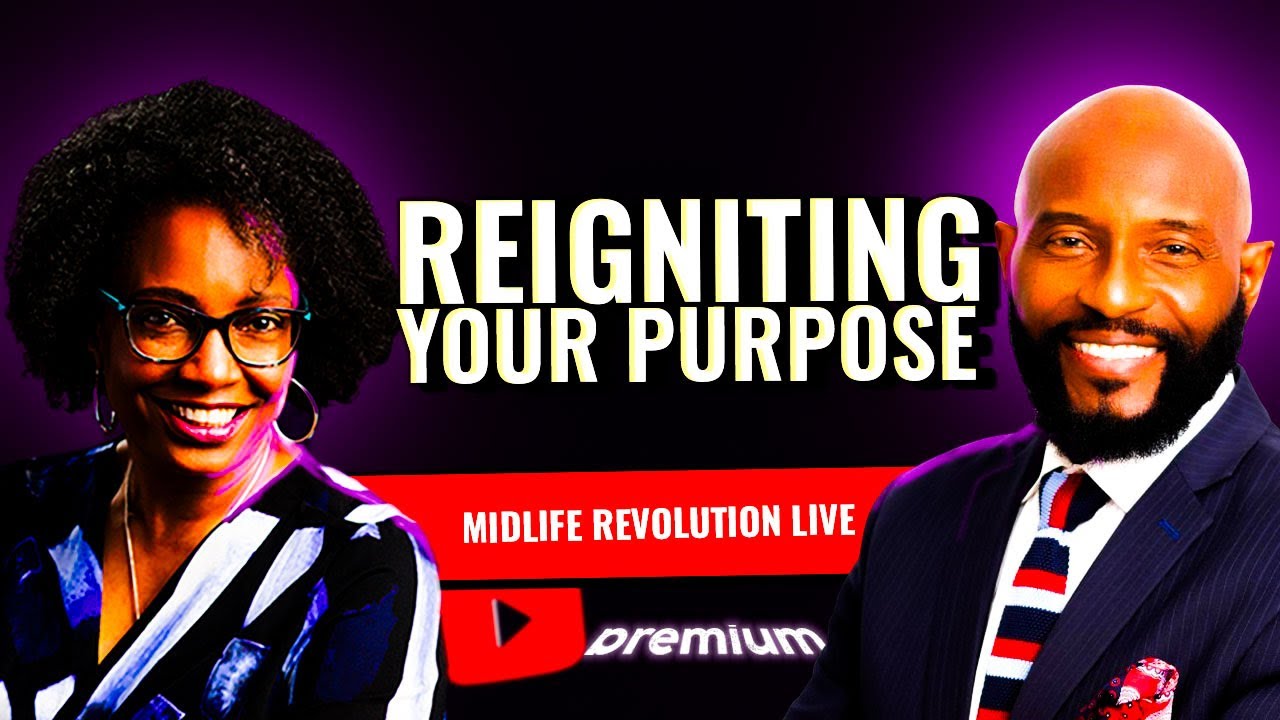 REIGNITING YOUR PURPOSE

MIDLIFE REVOLUTION LIVE

premium